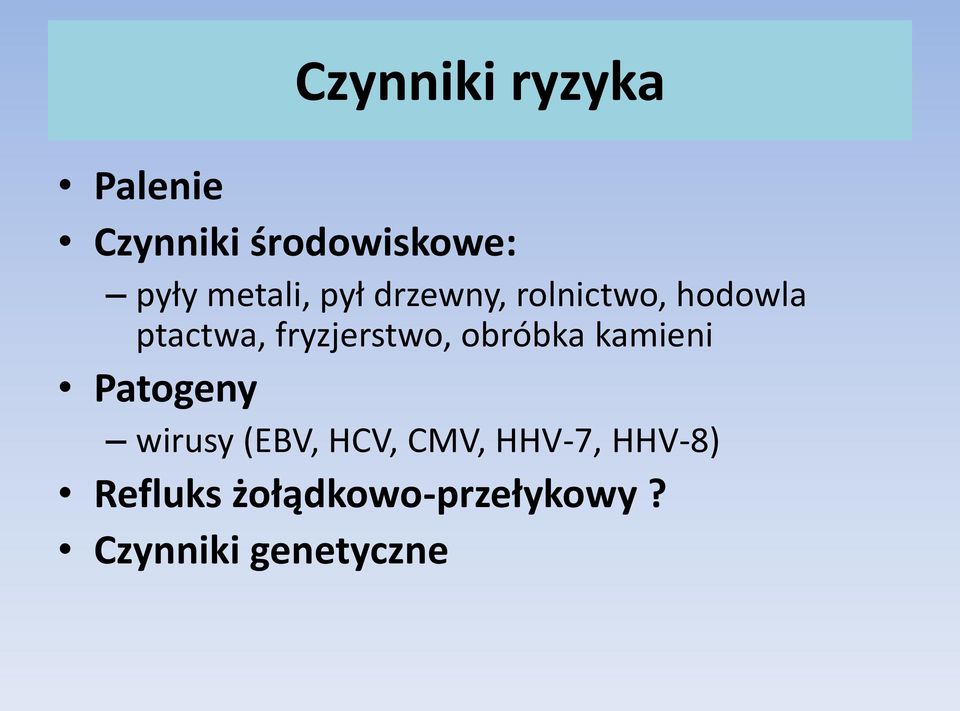 Czynniki ryzyka

• Palenie
• Czynniki środowiskowe:
– pyły metali, pył drzewny, rolnictwo, hodowla ptactwa, fryzjerstwo, obróbka kamieni
• Patogeny
– wirusy (EBV, HCV, CMV, HHV-7, HHV-8)
• Refluks żołądkowo-przełykowy ?
• Czynniki genetyczne